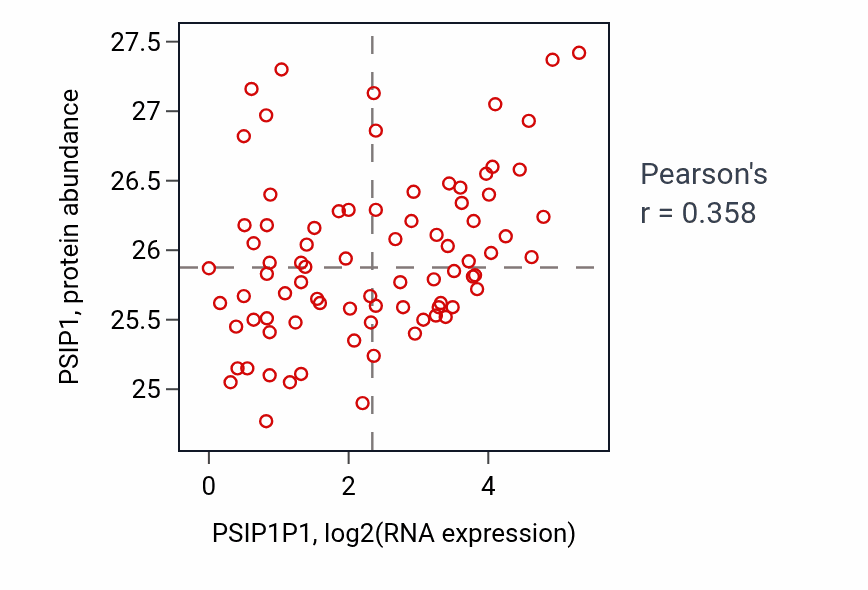 PSIP1, protein abundance

27.5
27
26.5
26
25.5
25

0
2
4

PSIP1P1, log2(RNA expression)

Pearson's
r = 0.358